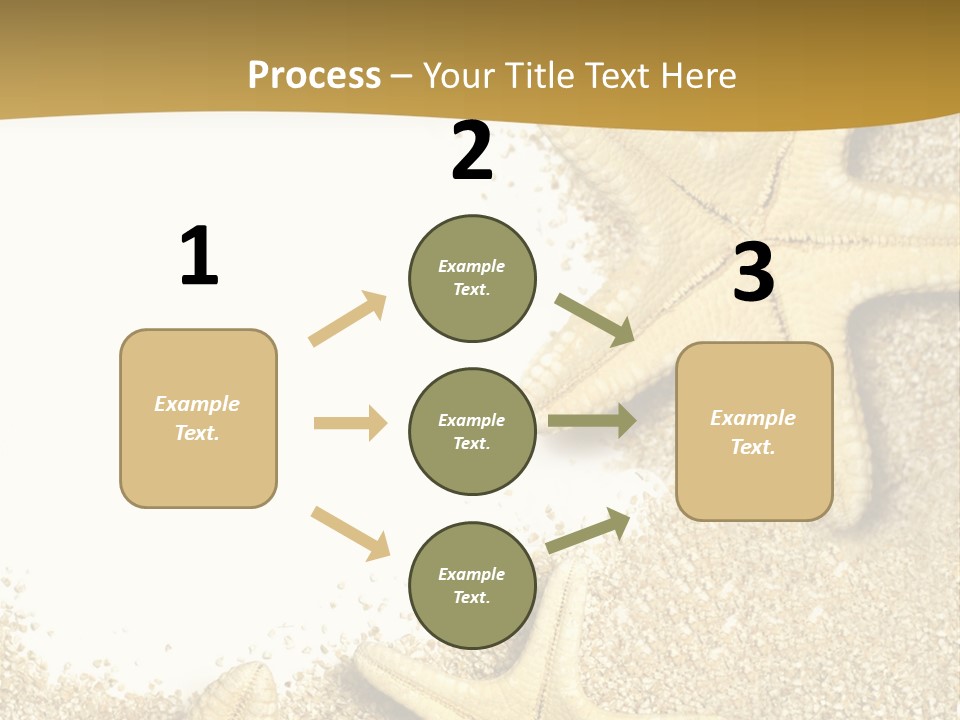 Process – Your Title Text Here

1

Example Text.

2

Example Text.

Example Text.

Example Text.

3

Example Text.